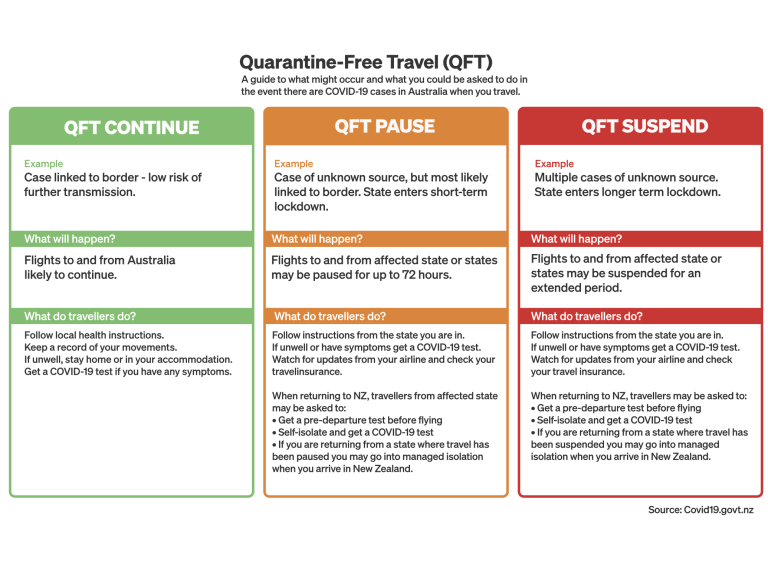 Quarantine-Free Travel (QFT)
A guide to what might occur and what you could be asked to do in the event there are COVID-19 cases in Australia when you travel.

QFT CONTINUE

Example
Case linked to border - low risk of further transmission.

What will happen?
Flights to and from Australia likely to continue.

What do travellers do?
Follow local health instructions.
Keep a record of your movements.
If unwell, stay home or in your accommodation.
Get a COVID-19 test if you have any symptoms.

QFT PAUSE

Example
Case of unknown source, but most likely linked to border. State enters short-term lockdown.

What will happen?
Flights to and from affected state or states may be paused for up to 72 hours.

What do travellers do?
Follow instructions from the state you are in.
If unwell or have symptoms get a COVID-19 test.
Watch for updates from your airline and check your travelinsurance.

When returning to NZ, travellers from affected state may be asked to:
• Get a pre-departure test before flying
• Self-isolate and get a COVID-19 test
• If you are returning from a state where travel has been paused you may go into managed isolation when you arrive in New Zealand.

QFT SUSPEND

Example
Multiple cases of unknown source. State enters longer term lockdown.

What will happen?
Flights to and from affected state or states may be suspended for an extended period.

What do travellers do?
Follow instructions from the state you are in.
If unwell or have symptoms get a COVID-19 test.
Watch for updates from your airline and check your travel insurance.

When returning to NZ, travellers may be asked to:
• Get a pre-departure test before flying
• Self-isolate and get a COVID-19 test
• If you are returning from a state where travel has been suspended you may go into managed isolation when you arrive in New Zealand.

Source: Covid19.govt.nz